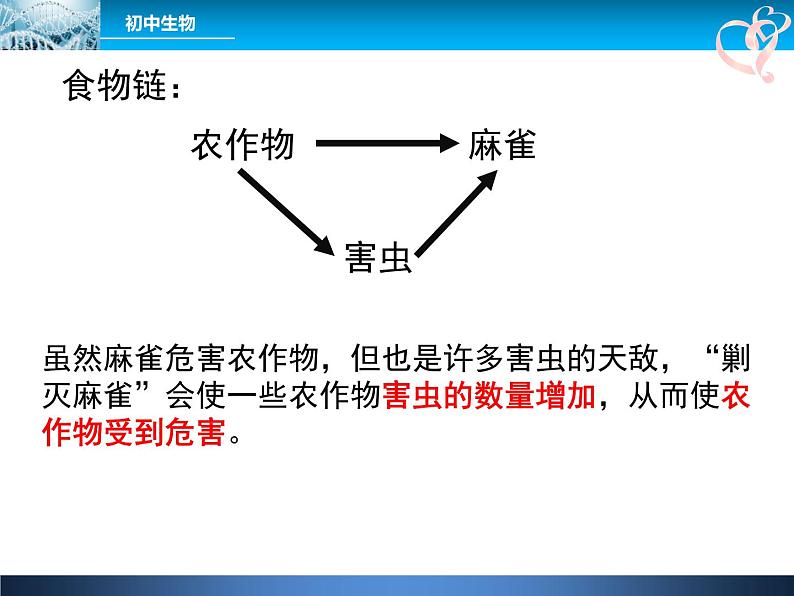 初中生物

食物链：

农作物　麻雀

害虫

虽然麻雀危害农作物，但也是许多害虫的天敌，“剿灭麻雀”会使一些农作物害虫的数量增加，从而使农作物受到危害。